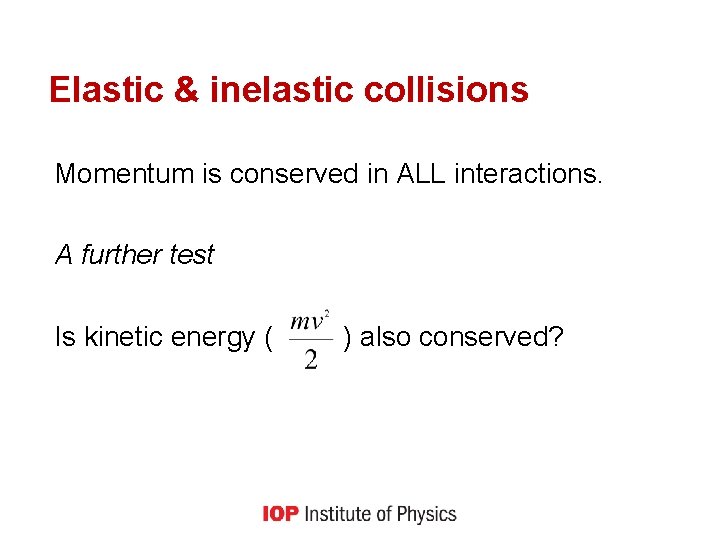 Elastic & inelastic collisions

Momentum is conserved in ALL interactions.

A further test

Is kinetic energy ( $\frac{mv^2}{2}$ ) also conserved?

IOP Institute of Physics